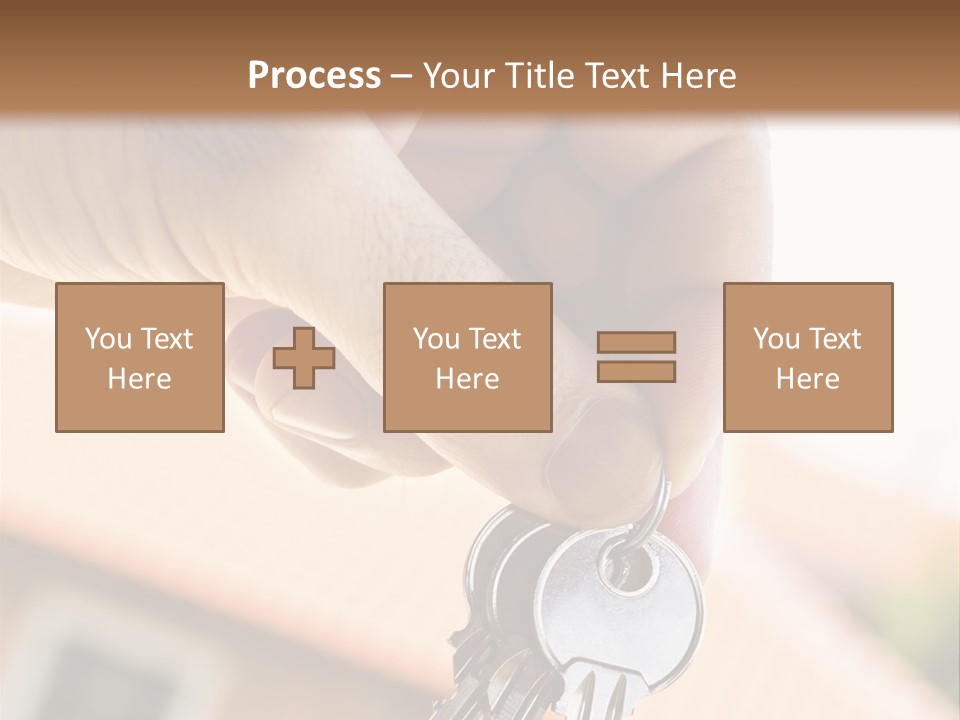 Process – Your Title Text Here

You Text Here

You Text Here

You Text Here